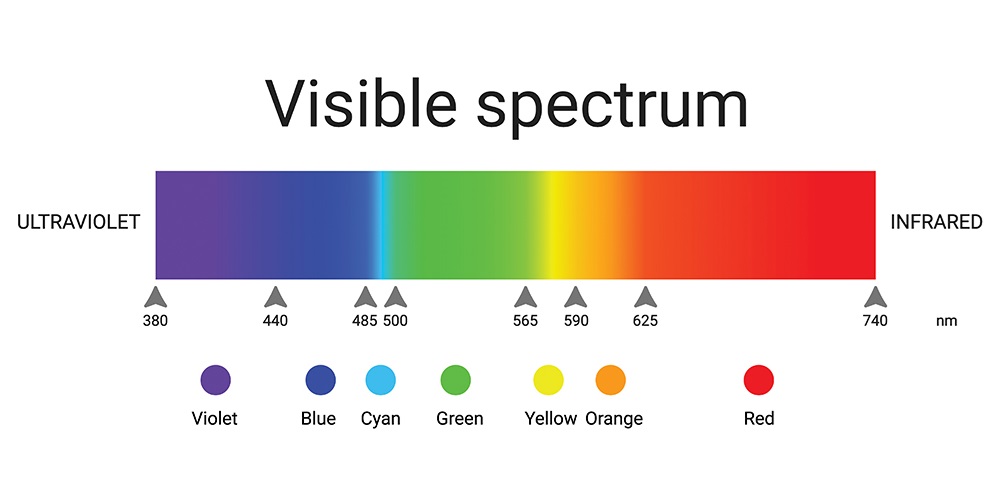 Visible spectrum

ULTRAVIOLET

INFRARED

380 440 485 500 565 590 625 740 nm

Violet Blue Cyan Green Yellow Orange Red